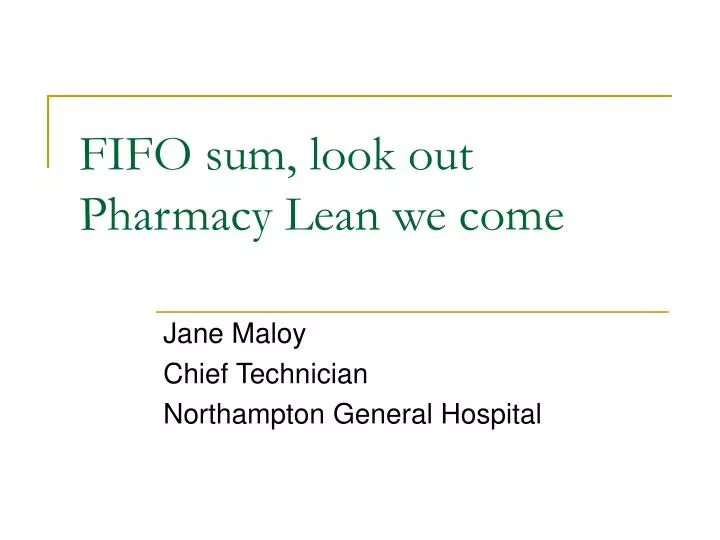 FIFO sum, look out Pharmacy Lean we come

Jane Maloy
Chief Technician
Northampton General Hospital